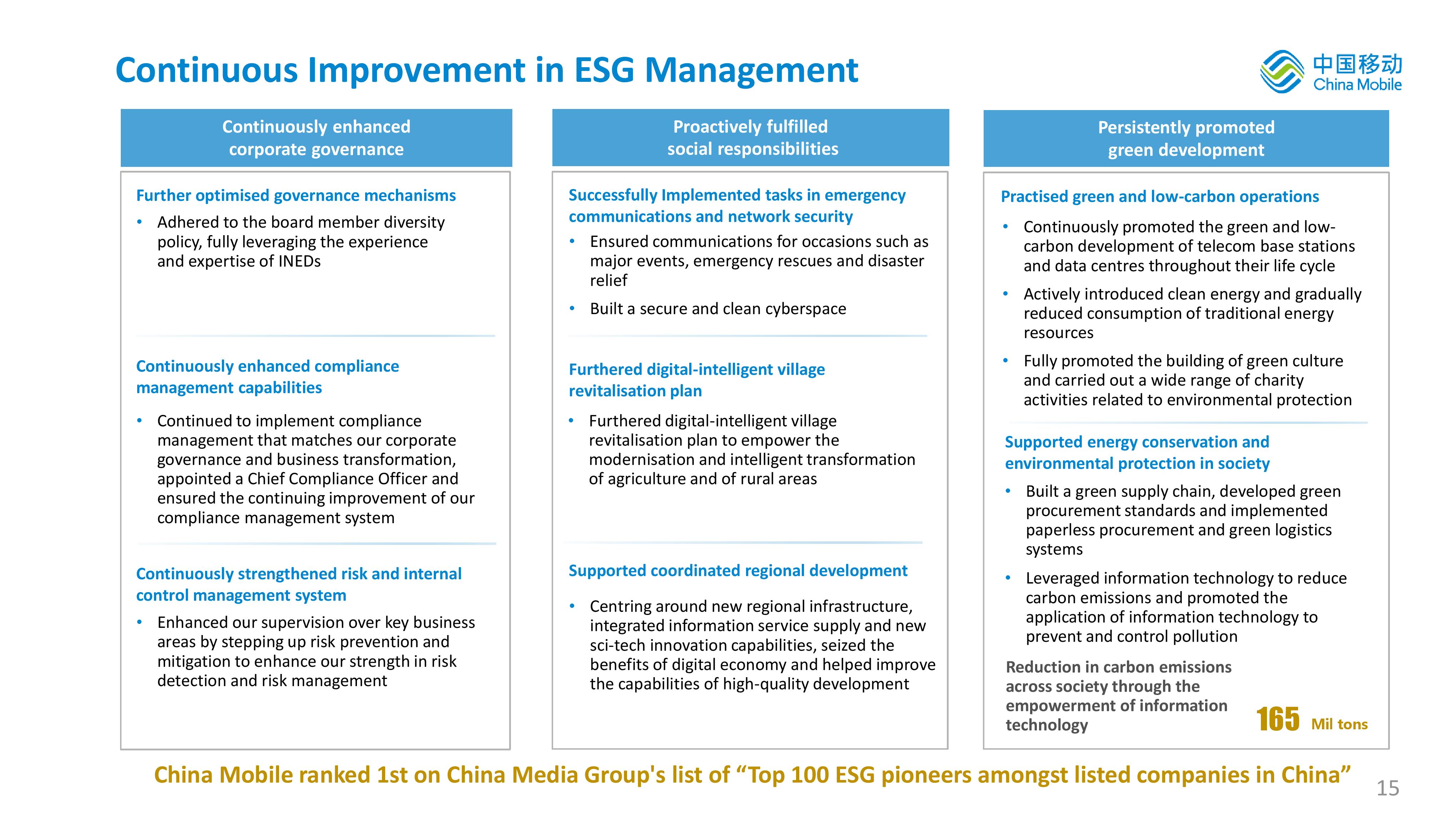 Continuous Improvement in ESG Management

中国移动
China Mobile

Continuously enhanced corporate governance

Further optimised governance mechanisms

• Adhered to the board member diversity policy, fully leveraging the experience and expertise of INEDs

Continuously enhanced compliance management capabilities

• Continued to implement compliance management that matches our corporate governance and business transformation, appointed a Chief Compliance Officer and ensured the continuing improvement of our compliance management system

Continuously strengthened risk and internal control management system

• Enhanced our supervision over key business areas by stepping up risk prevention and mitigation to enhance our strength in risk detection and risk management

Proactively fulfilled social responsibilities

Successfully Implemented tasks in emergency communications and network security

• Ensured communications for occasions such as major events, emergency rescues and disaster relief

• Built a secure and clean cyberspace

Furthered digital-intelligent village revitalisation plan

• Furthered digital-intelligent village revitalisation plan to empower the modernisation and intelligent transformation of agriculture and of rural areas

Supported coordinated regional development

• Centring around new regional infrastructure, integrated information service supply and new sci-tech innovation capabilities, seized the benefits of digital economy and helped improve the capabilities of high-quality development

Persistently promoted green development

Practised green and low-carbon operations

• Continuously promoted the green and low-carbon development of telecom base stations and data centres throughout their life cycle

• Actively introduced clean energy and gradually reduced consumption of traditional energy resources

• Fully promoted the building of green culture and carried out a wide range of charity activities related to environmental protection

Supported energy conservation and environmental protection in society

• Built a green supply chain, developed green procurement standards and implemented paperless procurement and green logistics systems

• Leveraged information technology to reduce carbon emissions and promoted the application of information technology to prevent and control pollution

Reduction in carbon emissions across society through the empowerment of information technology

165 Mil tons

China Mobile ranked 1st on China Media Group's list of “Top 100 ESG pioneers amongst listed companies in China”

15